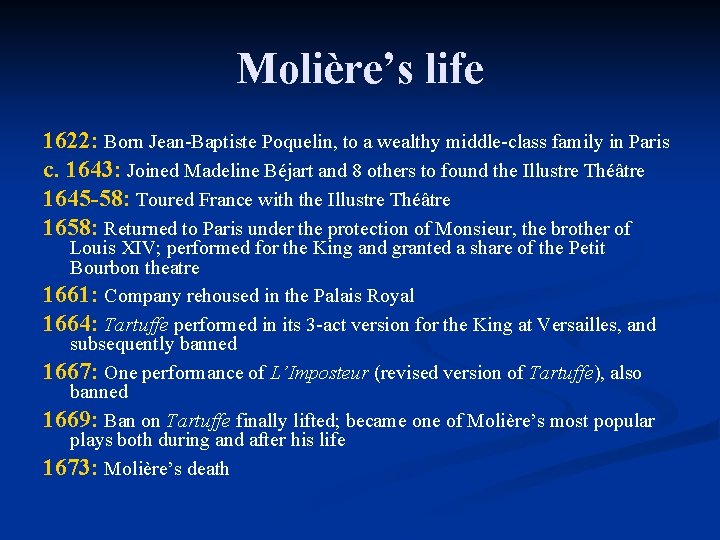 Molière’s life

1622: Born Jean-Baptiste Poquelin, to a wealthy middle-class family in Paris

c. 1643: Joined Madeline Béjart and 8 others to found the Illustre Théâtre

1645-58: Toured France with the Illustre Théâtre

1658: Returned to Paris under the protection of Monsieur, the brother of Louis XIV; performed for the King and granted a share of the Petit Bourbon theatre

1661: Company rehoused in the Palais Royal

1664: Tartuffe performed in its 3-act version for the King at Versailles, and subsequently banned

1667: One performance of L’Imposteur (revised version of Tartuffe), also banned

1669: Ban on Tartuffe finally lifted; became one of Molière’s most popular plays both during and after his life

1673: Molière’s death